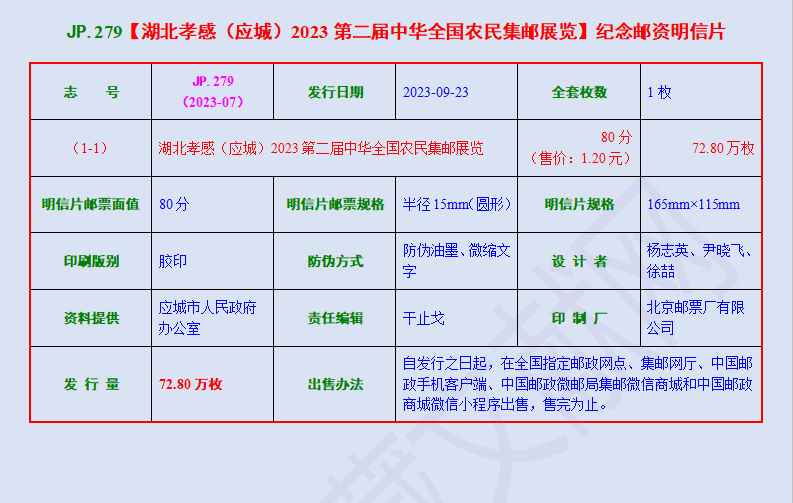 JP.279【湖北孝感（应城）2023 第二届中华全国农民集邮展览】纪念邮资明信片

| 志　　号 | JP.279（2023-07） | 发行日期 | 2023-09-23 | 全套枚数 | 1 枚 |
|---|---|---|---|---|---|
| （1-1） | 湖北孝感（应城）2023 第二届中华全国农民集邮展览 | | | 80 分（售价：1.20 元） | 72.80 万枚 |
| 明信片邮票面值 | 80 分 | 明信片邮票规格 | 半径 15mm（圆形） | 明信片规格 | 165mm×115mm |
| 印刷版别 | 胶印 | 防伪方式 | 防伪油墨、微缩文字 | 设 计 者 | 杨志英、尹晓飞、徐喆 |
| 资料提供 | 应城市人民政府办公室 | 责任编辑 | 干止戈 | 印 制 厂 | 北京邮票厂有限公司 |
| 发 行 量 | 72.80 万枚 | 出售办法 | 自发行之日起，在全国指定邮政网点、集邮网厅、中国邮政手机客户端、中国邮政微邮局集邮微信商城和中国邮政商城微信小程序出售，售完为止。 | | |